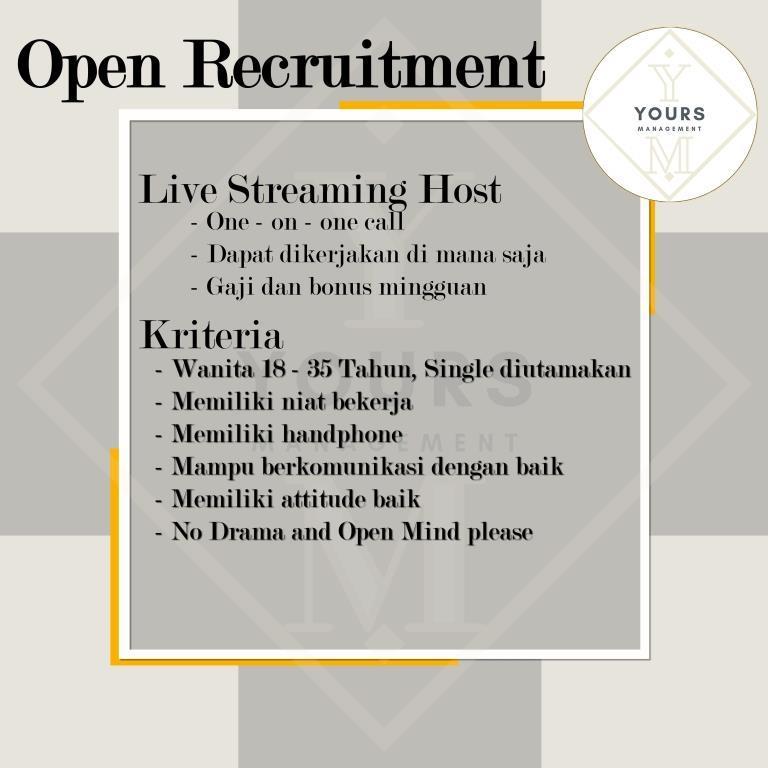 Open Recruitment

Y
YOURS
MANAGEMENT
M

Live Streaming Host
- One - on - one call
- Dapat dikerjakan di mana saja
- Gaji dan bonus mingguan

Kriteria
- Wanita 18 - 35 Tahun, Single diutamakan
- Memiliki niat bekerja
- Memiliki handphone
- Mampu berkomunikasi dengan baik
- Memiliki attitude baik
- No Drama and Open Mind please

Y
YOURS
MANAGEMENT
M